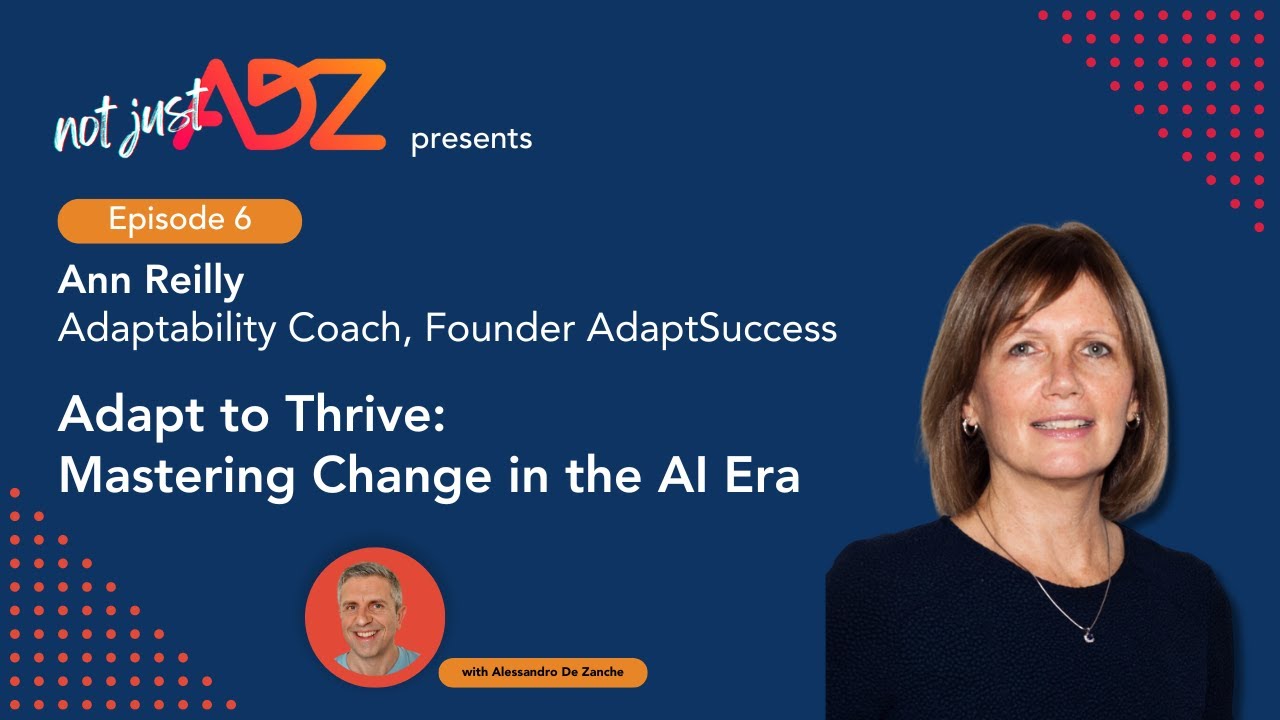 not just ADZ presents

Episode 6

Ann Reilly
Adaptability Coach, Founder AdaptSuccess

Adapt to Thrive:
Mastering Change in the AI Era

with Alessandro De Zanche